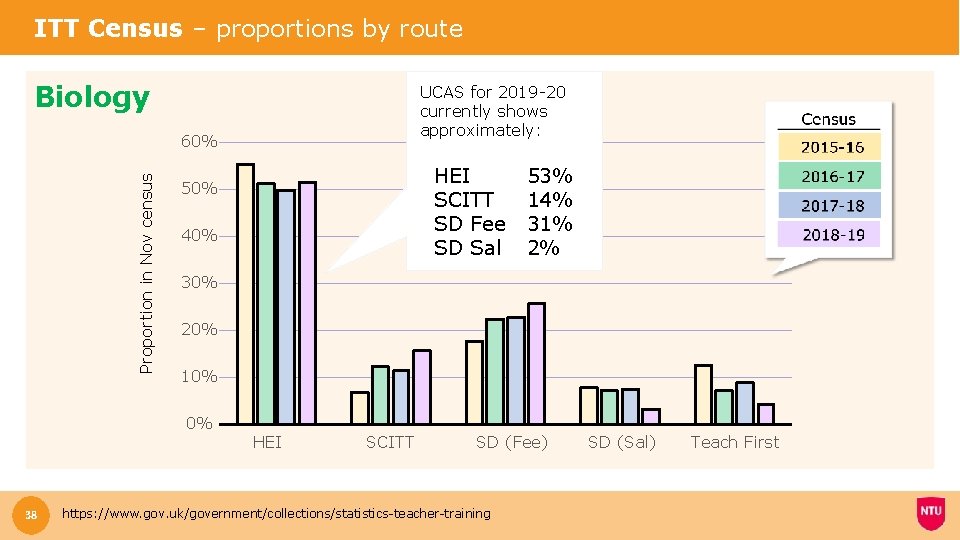 ITT Census – proportions by route

Biology

UCAS for 2019-20 currently shows approximately:

| HEI | 53% |
|---|---|
| SCITT | 14% |
| SD Fee | 31% |
| SD Sal | 2% |

Census
2015-16
2016-17
2017-18
2018-19

Proportion in Nov census

60%
50%
40%
30%
20%
10%
0%

HEI SCITT SD (Fee) SD (Sal) Teach First

38

https://www.gov.uk/government/collections/statistics-teacher-training

NTU